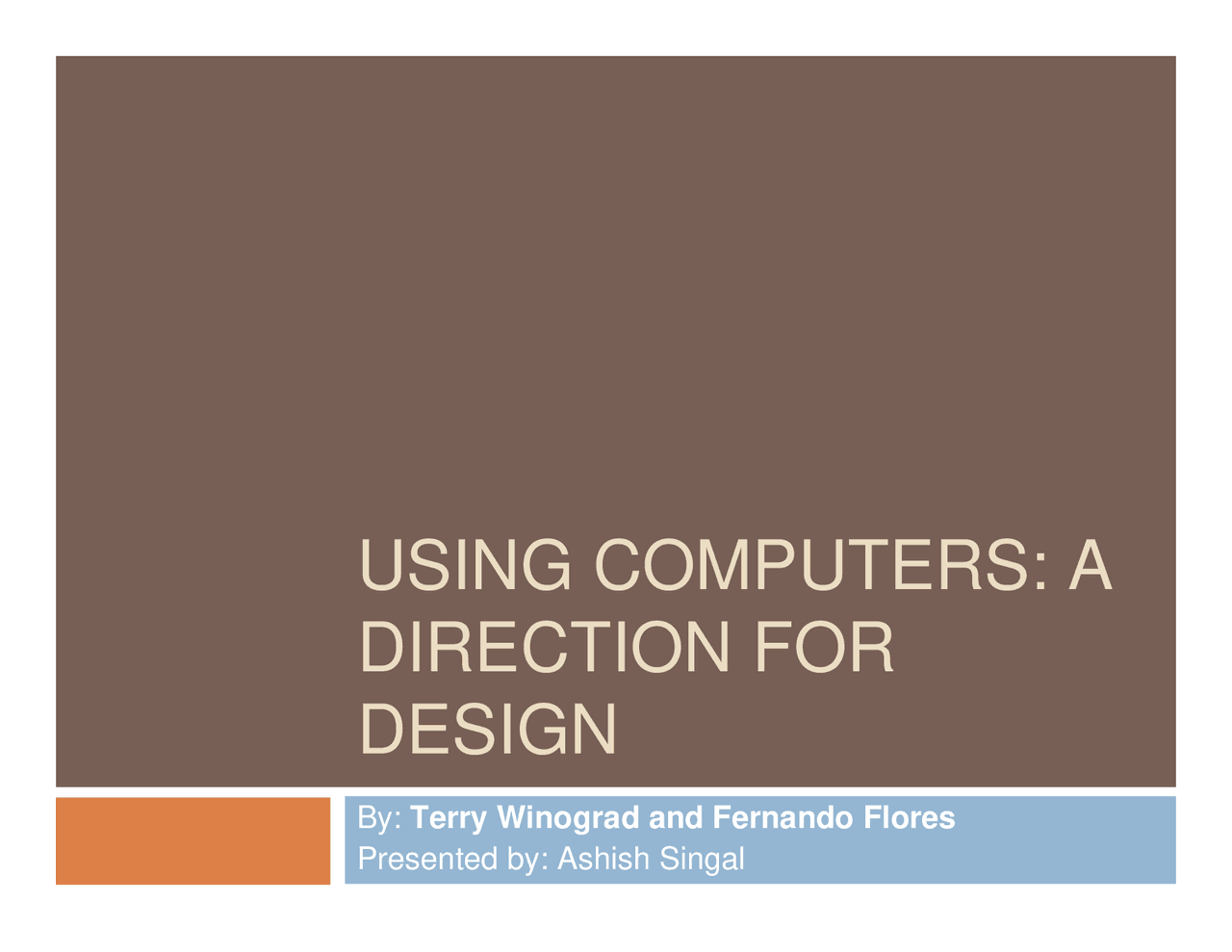 USING COMPUTERS: A DIRECTION FOR DESIGN

By: Terry Winograd and Fernando Flores
Presented by: Ashish Singal